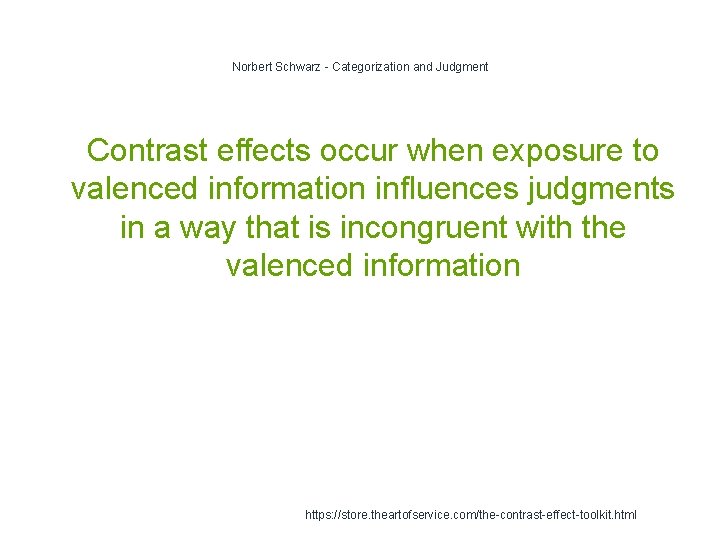 Norbert Schwarz - Categorization and Judgment

Contrast effects occur when exposure to valenced information influences judgments in a way that is incongruent with the valenced information

https://store.theartofservice.com/the-contrast-effect-toolkit.html